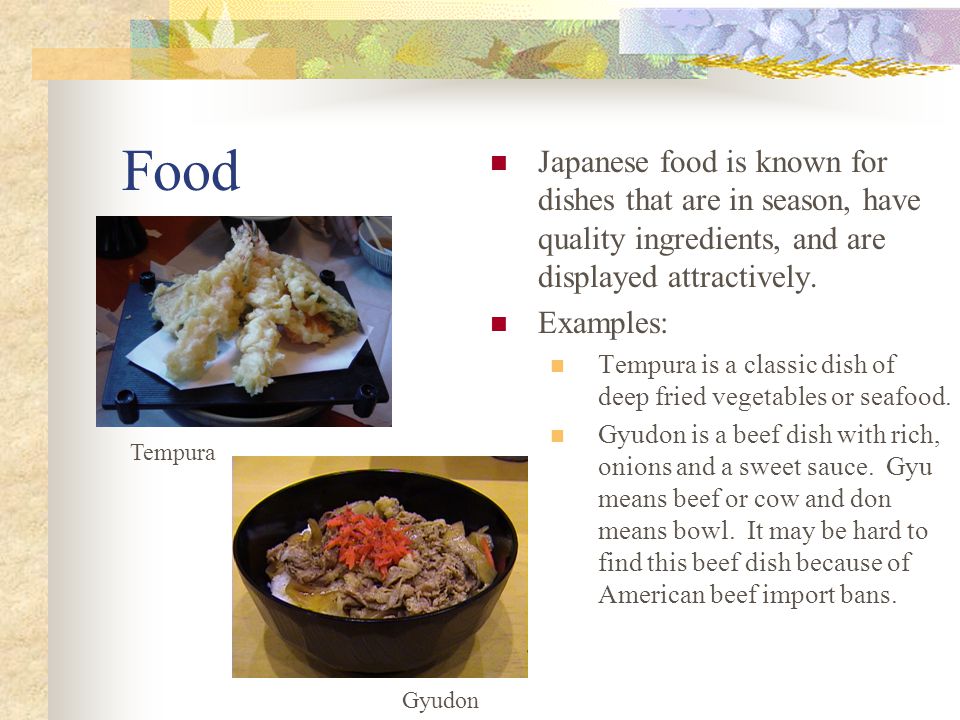 Food

Tempura

Gyudon

Japanese food is known for dishes that are in season, have quality ingredients, and are displayed attractively.

Examples:

Tempura is a classic dish of deep fried vegetables or seafood.

Gyudon is a beef dish with rich, onions and a sweet sauce. Gyu means beef or cow and don means bowl. It may be hard to find this beef dish because of American beef import bans.